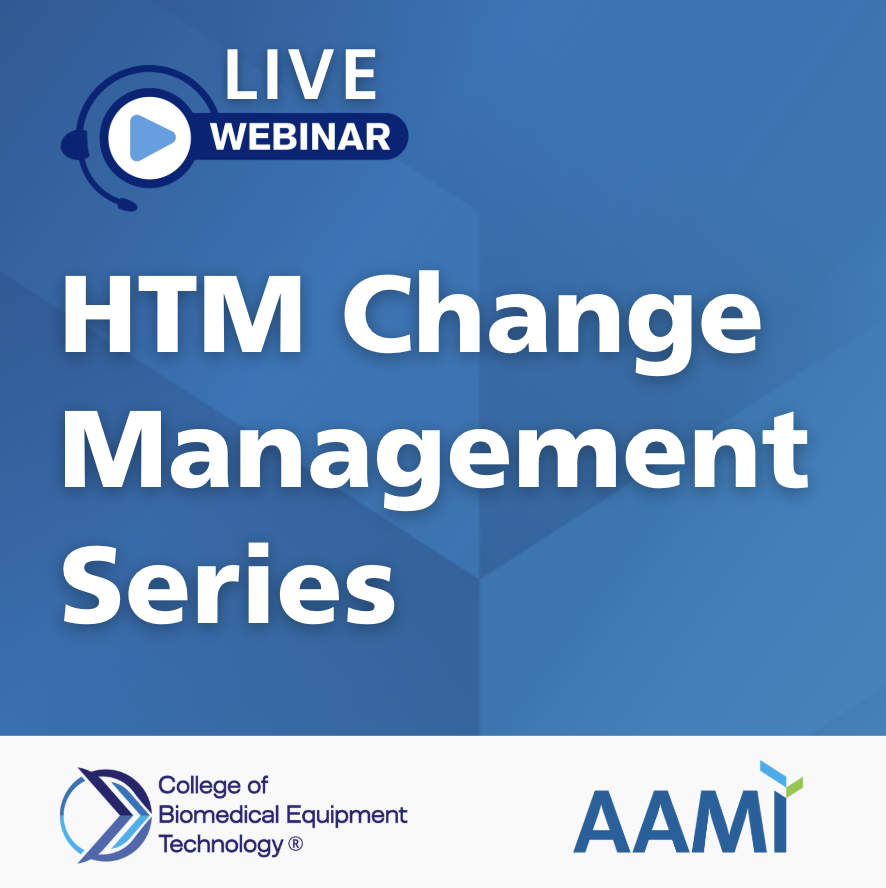 LIVE
WEBINAR

HTM Change Management Series

College of Biomedical Equipment Technology ®

AAMI